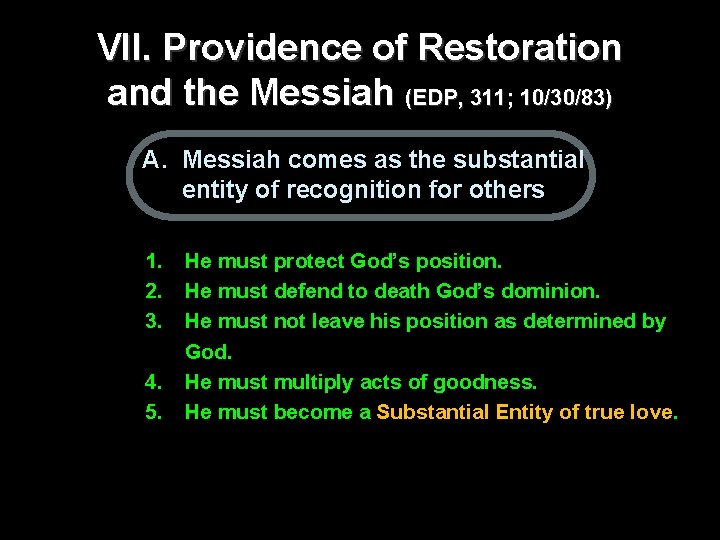 VII. Providence of Restoration and the Messiah (EDP, 311; 10/30/83)

A. Messiah comes as the substantial entity of recognition for others

1. He must protect God's position.
2. He must defend to death God's dominion.
3. He must not leave his position as determined by God.
4. He must multiply acts of goodness.
5. He must become a Substantial Entity of true love.